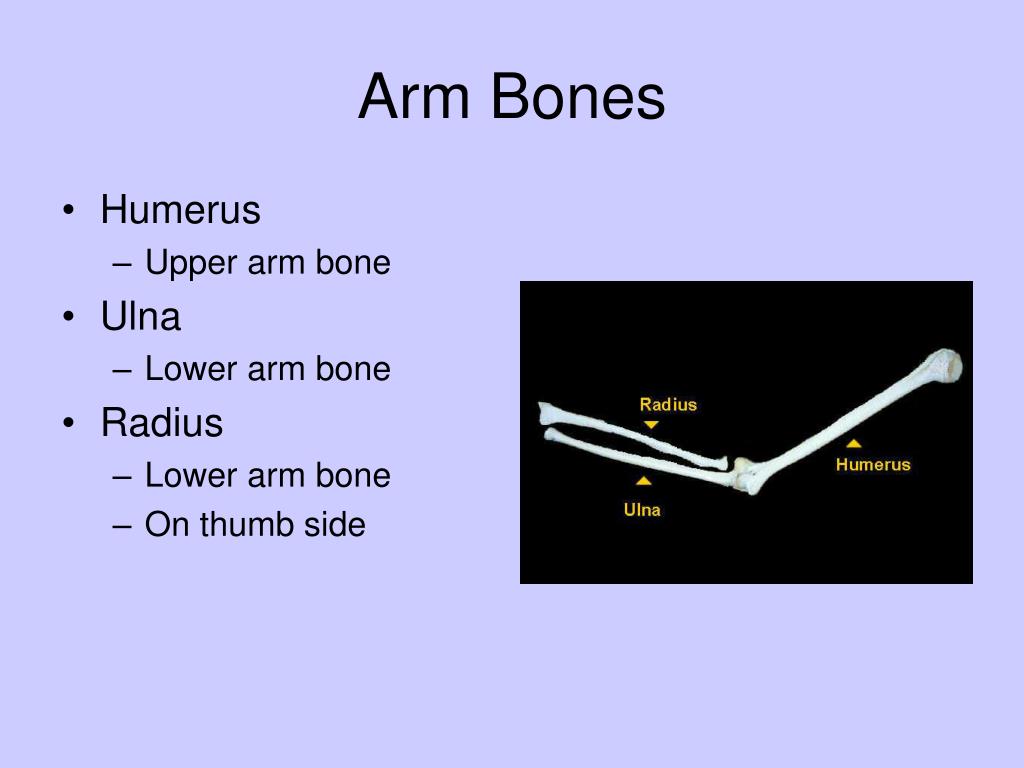 Arm Bones

• Humerus
– Upper arm bone
• Ulna
– Lower arm bone
• Radius
– Lower arm bone
– On thumb side

Radius
Humerus
Ulna